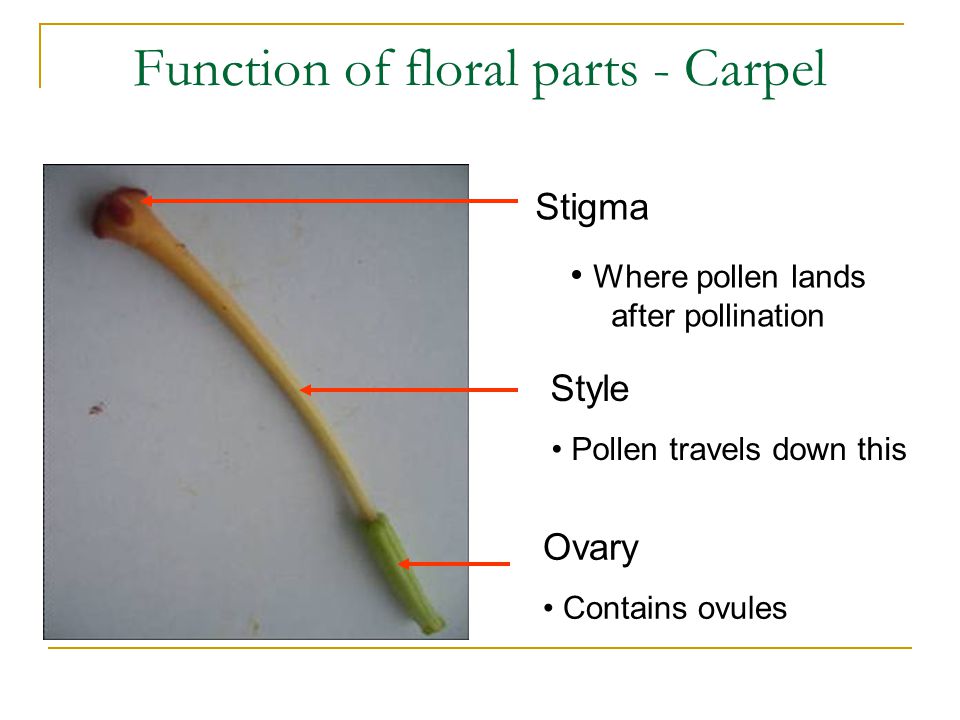 Function of floral parts - Carpel

Stigma

• Where pollen lands after pollination

Style

• Pollen travels down this

Ovary

• Contains ovules